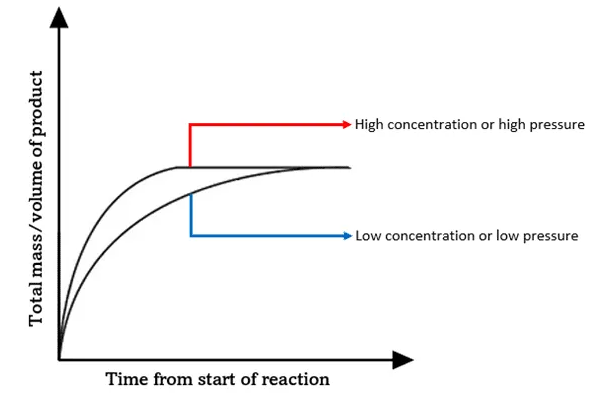 Total mass/volume of product

High concentration or high pressure

Low concentration or low pressure

Time from start of reaction